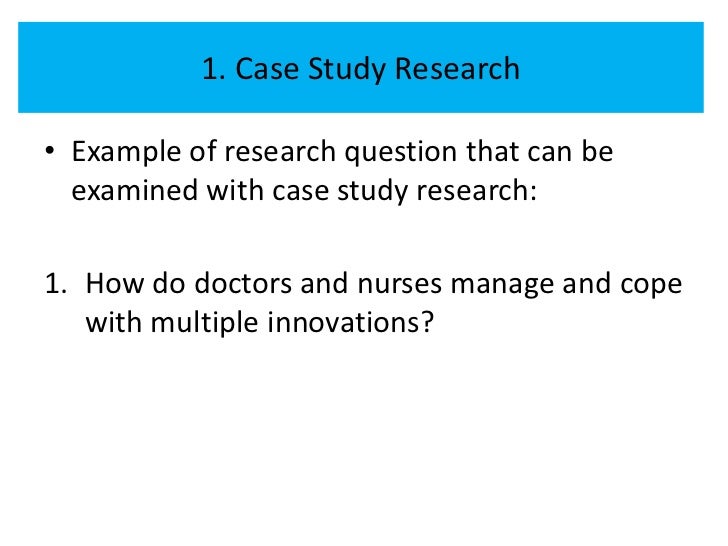 1. Case Study Research

• Example of research question that can be examined with case study research:

1. How do doctors and nurses manage and cope with multiple innovations?